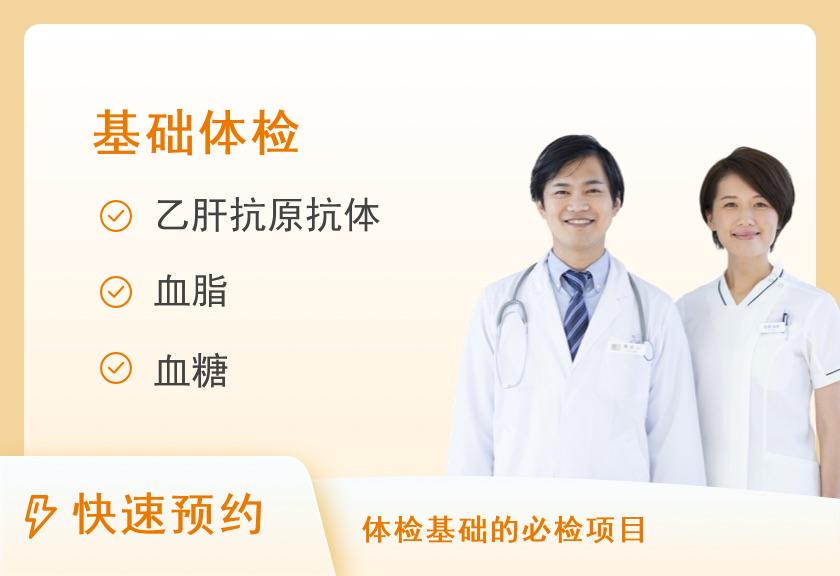 基础体检

乙肝抗原抗体

血脂

血糖

快速预约

体检基础的必检项目